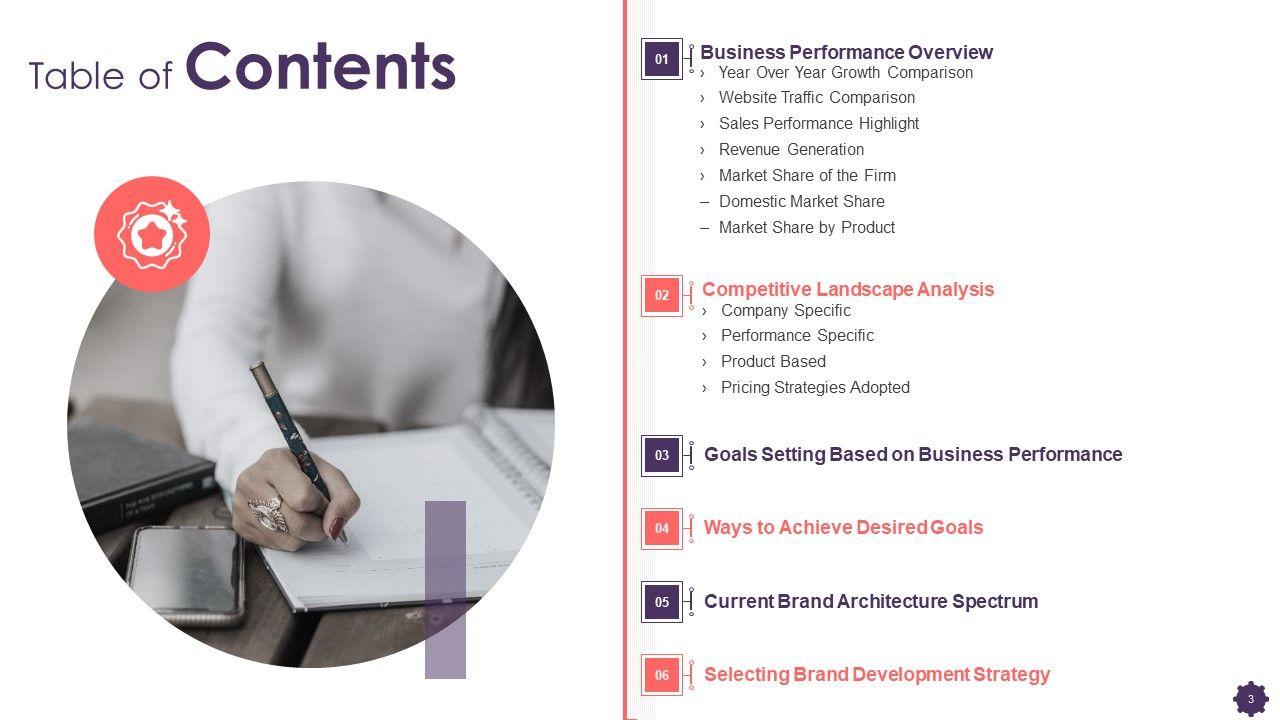 Table of Contents

01 Business Performance Overview
› Year Over Year Growth Comparison
› Website Traffic Comparison
› Sales Performance Highlight
› Revenue Generation
› Market Share of the Firm
– Domestic Market Share
– Market Share by Product

02 Competitive Landscape Analysis
› Company Specific
› Performance Specific
› Product Based
› Pricing Strategies Adopted

03 Goals Setting Based on Business Performance

04 Ways to Achieve Desired Goals

05 Current Brand Architecture Spectrum

06 Selecting Brand Development Strategy

3